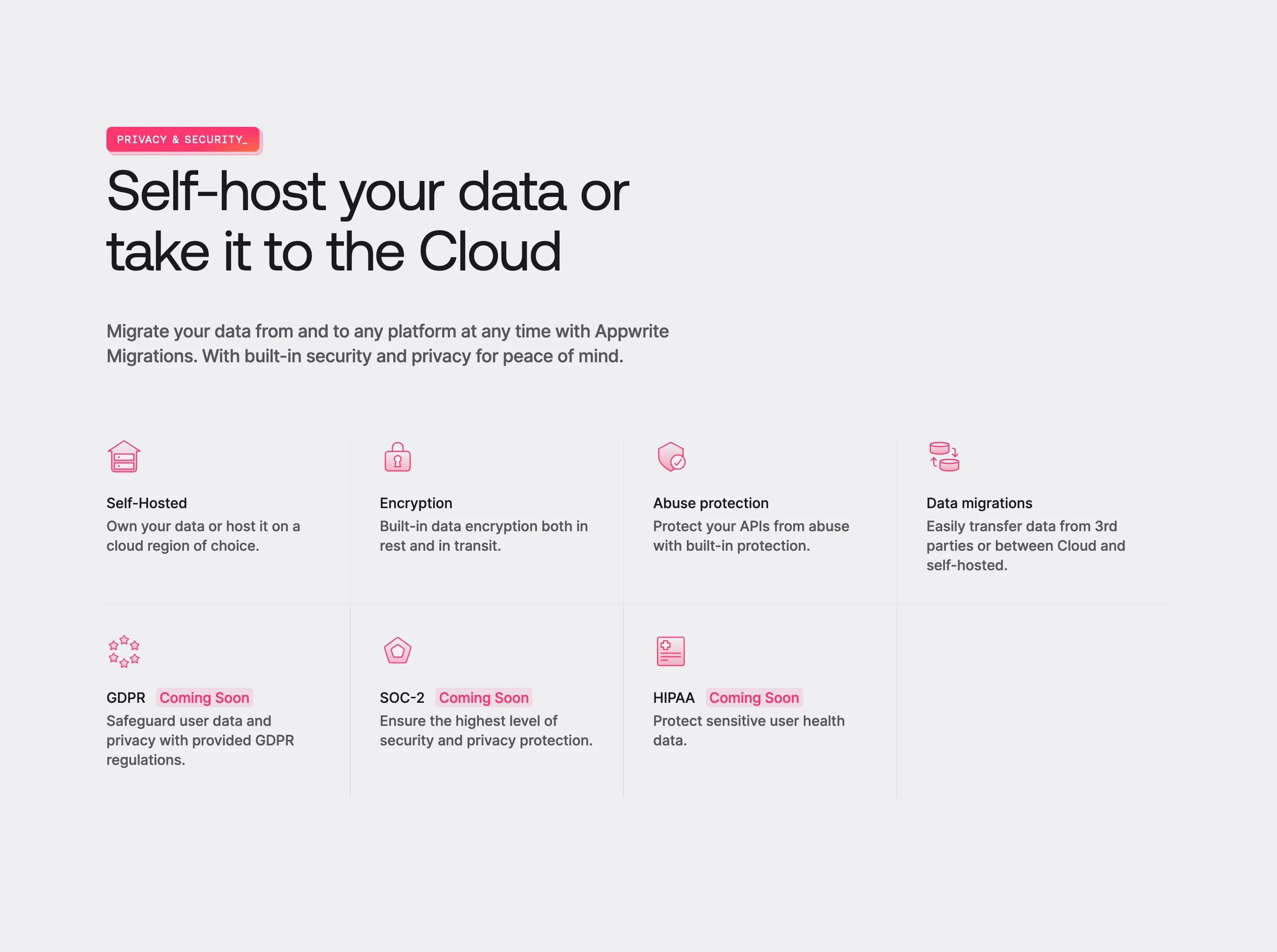 PRIVACY & SECURITY_

Self-host your data or take it to the Cloud

Migrate your data from and to any platform at any time with Appwrite Migrations. With built-in security and privacy for peace of mind.

Self-Hosted
Own your data or host it on a cloud region of choice.

Encryption
Built-in data encryption both in rest and in transit.

Abuse protection
Protect your APIs from abuse with built-in protection.

Data migrations
Easily transfer data from 3rd parties or between Cloud and self-hosted.

GDPR Coming Soon
Safeguard user data and privacy with provided GDPR regulations.

SOC-2 Coming Soon
Ensure the highest level of security and privacy protection.

HIPAA Coming Soon
Protect sensitive user health data.